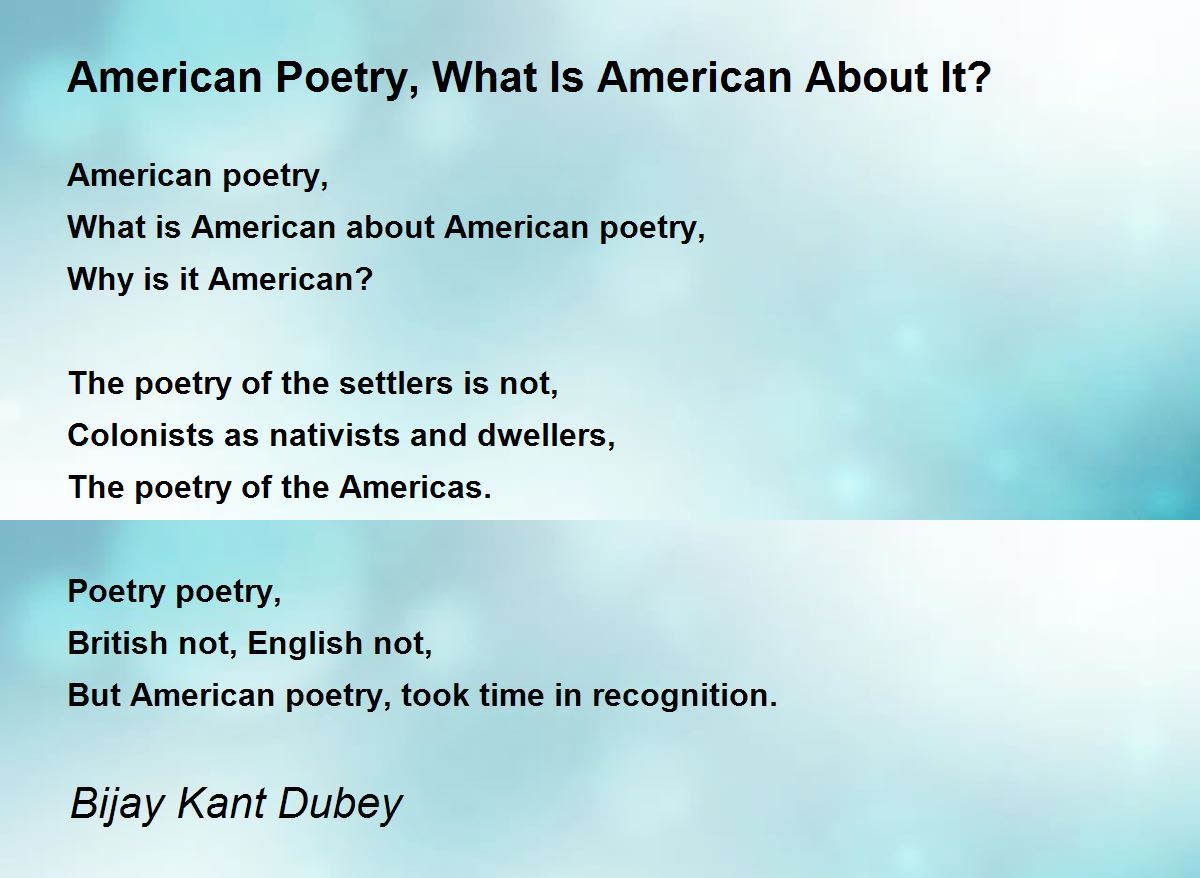 American Poetry, What Is American About It?

American poetry,
What is American about American poetry,
Why is it American?

The poetry of the settlers is not,
Colonists as nativists and dwellers,
The poetry of the Americas.

Poetry poetry,
British not, English not,
But American poetry, took time in recognition.

Bijay Kant Dubey